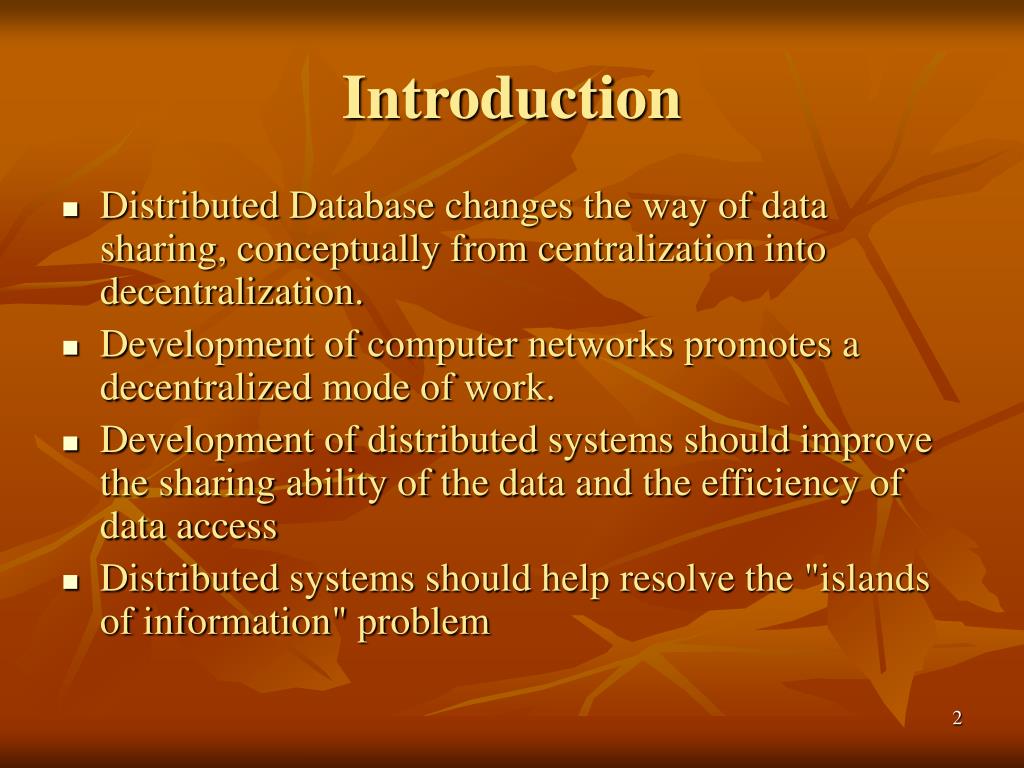 Introduction

■ Distributed Database changes the way of data sharing, conceptually from centralization into decentralization.

■ Development of computer networks promotes a decentralized mode of work.

■ Development of distributed systems should improve the sharing ability of the data and the efficiency of data access

■ Distributed systems should help resolve the "islands of information" problem

2